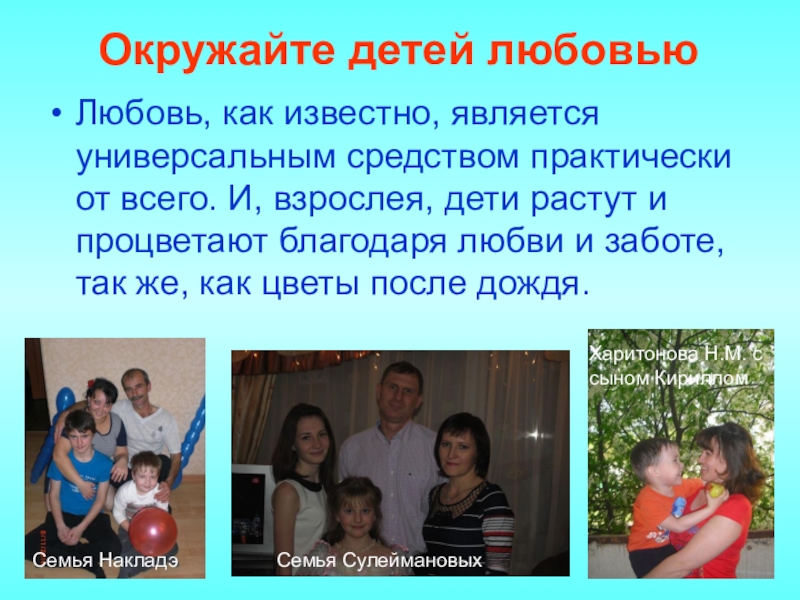 Окружайте детей любовью

• Любовь, как известно, является универсальным средством практически от всего. И, взрослея, дети растут и процветают благодаря любви и заботе, так же, как цветы после дождя.

Семья Накладэ

Семья Сулеймановых

Харитонова Н.М. с сыном Кириллом